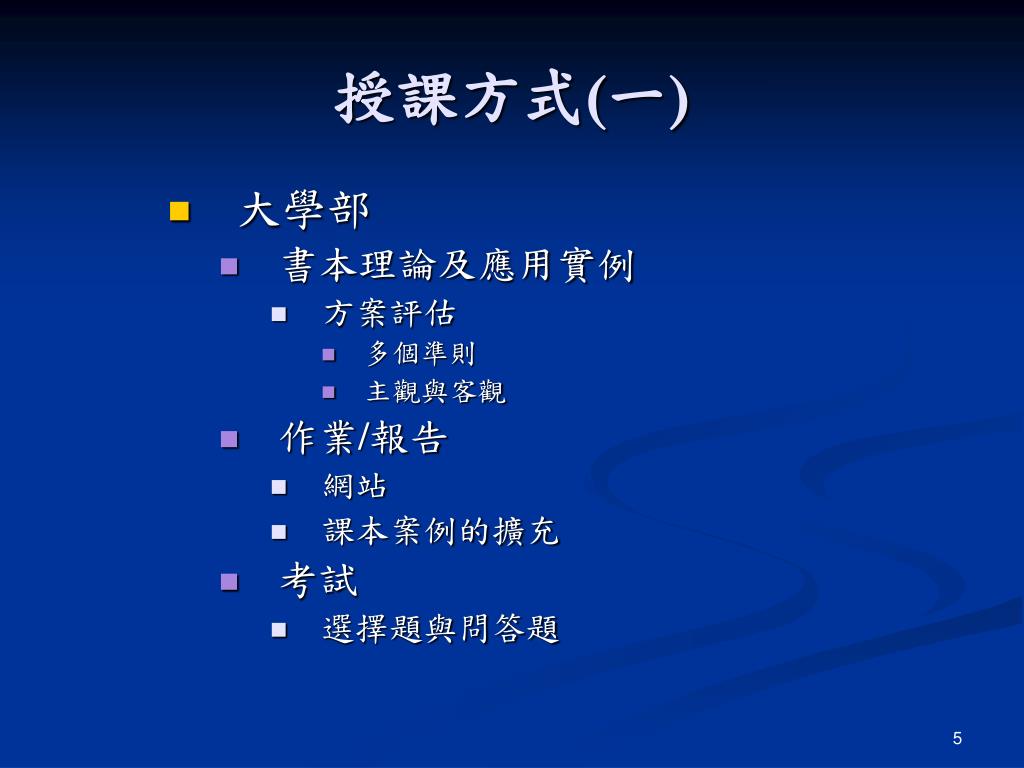 授課方式(一)

大學部
書本理論及應用實例
方案評估
多個準則
主觀與客觀
作業/報告
網站
課本案例的擴充
考試
選擇題與問答題

5